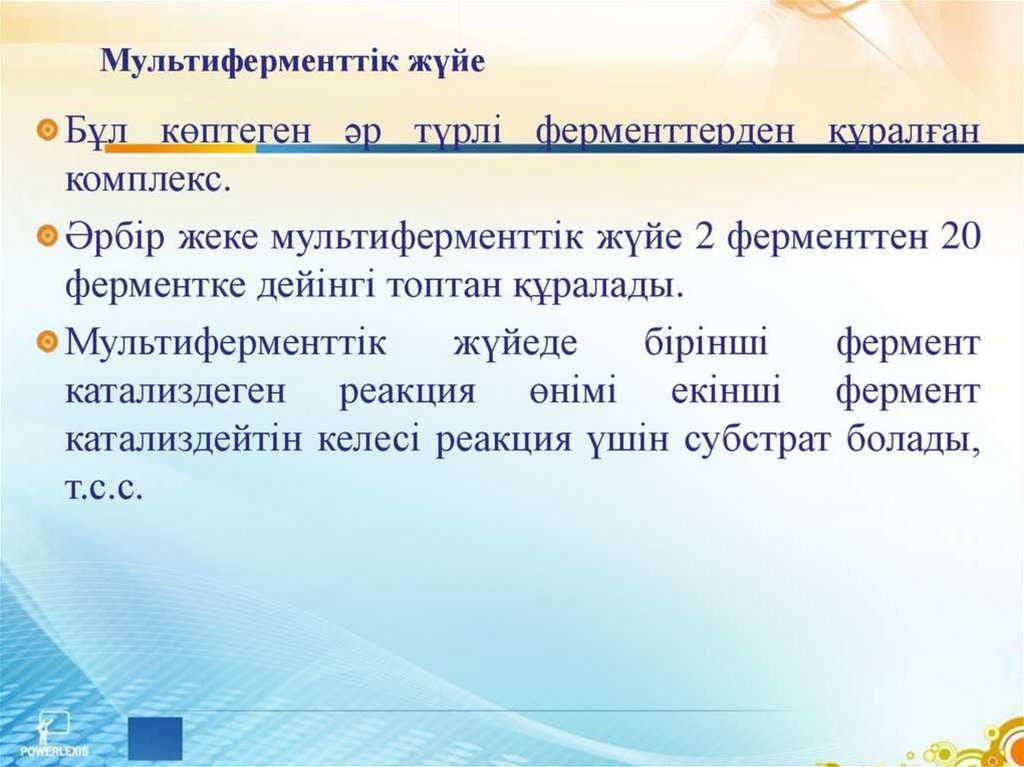 Мультиферменттік жүйе

Бұл көптеген әр түрлі ферменттерден құралған комплекс.

Әрбір жеке мультиферменттік жүйе 2 ферменттен 20 ферментке дейінгі топтан құралады.

Мультиферменттік жүйеде бірінші фермент катализдеген реакция өнімі екінші фермент катализдейтін келесі реакция үшін субстрат болады, т.с.с.

POWERLEXIS